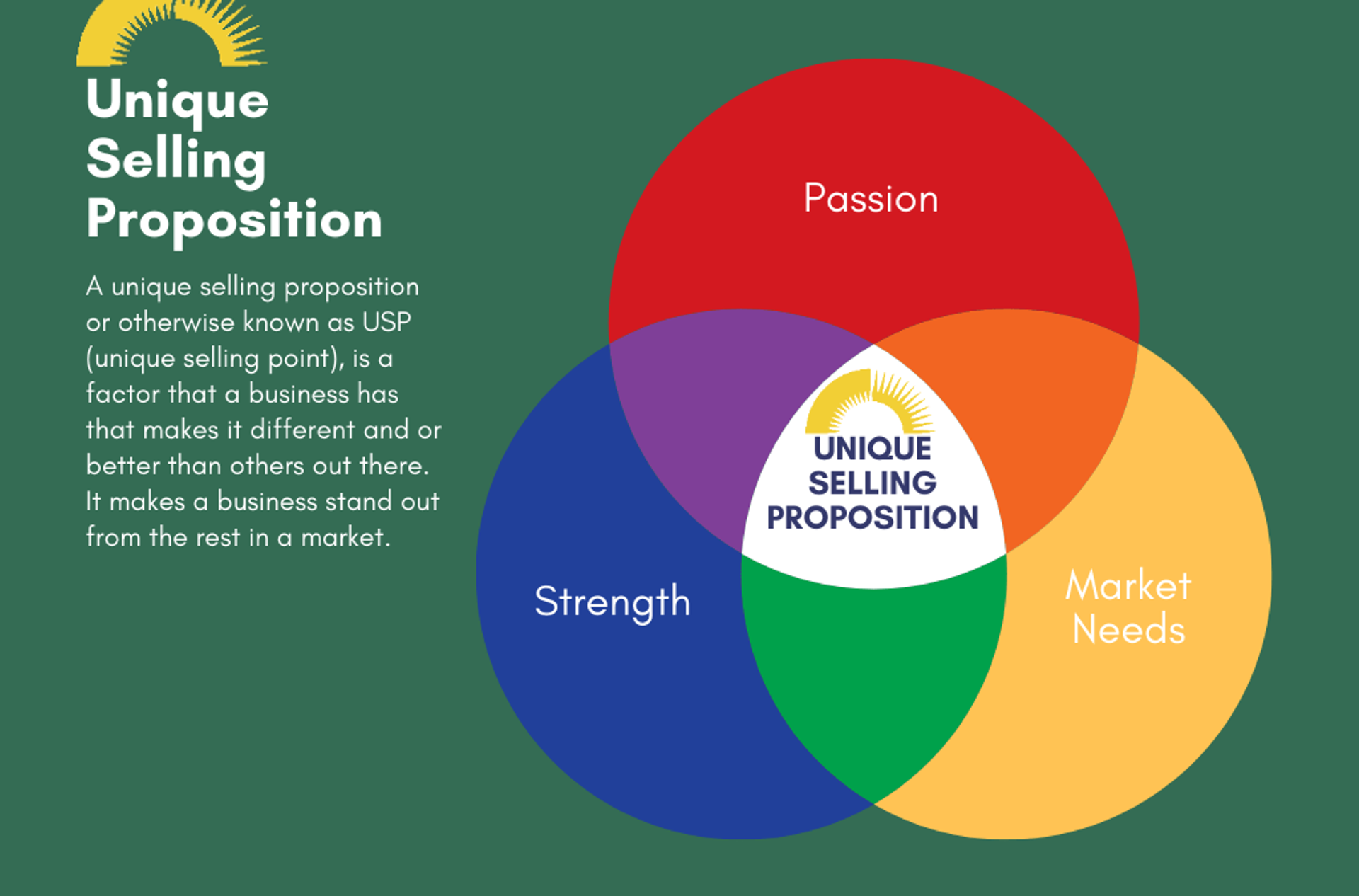 Unique Selling Proposition

A unique selling proposition or otherwise known as USP (unique selling point), is a factor that a business has that makes it different and or better than others out there. It makes a business stand out from the rest in a market.

Passion

UNIQUE SELLING PROPOSITION

Strength

Market Needs